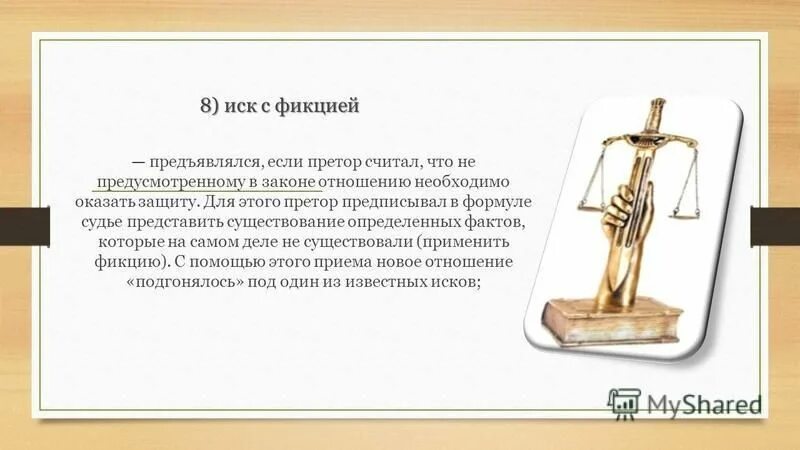 8) иск с фикцией

— предъявлялся, если претор считал, что не предусмотренному в законе отношению необходимо оказать защиту. Для этого претор предписывал в формуле судье представить существование определенных фактов, которые на самом деле не существовали (применить фикцию). С помощью этого приема новое отношение «подгонялось» под один из известных исков;

MyShared